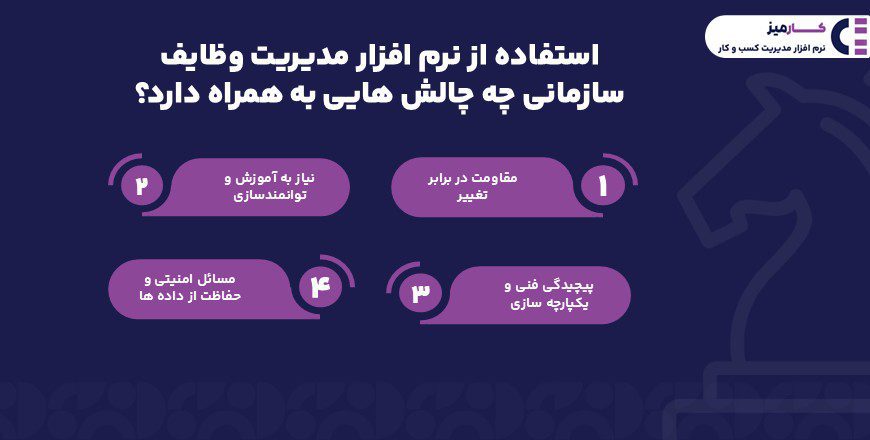 کارمیز
نرم افزار مدیریت کسب و کار

استفاده از نرم افزار مدیریت وظایف سازمانی چه چالش هایی به همراه دارد؟

۱
مقاومت در برابر تغییر

۲
نیاز به آموزش و توانمندسازی

۳
پیچیدگی فنی و یکپارچه سازی

۴
مسائل امنیتی و حفاظت از داده ها